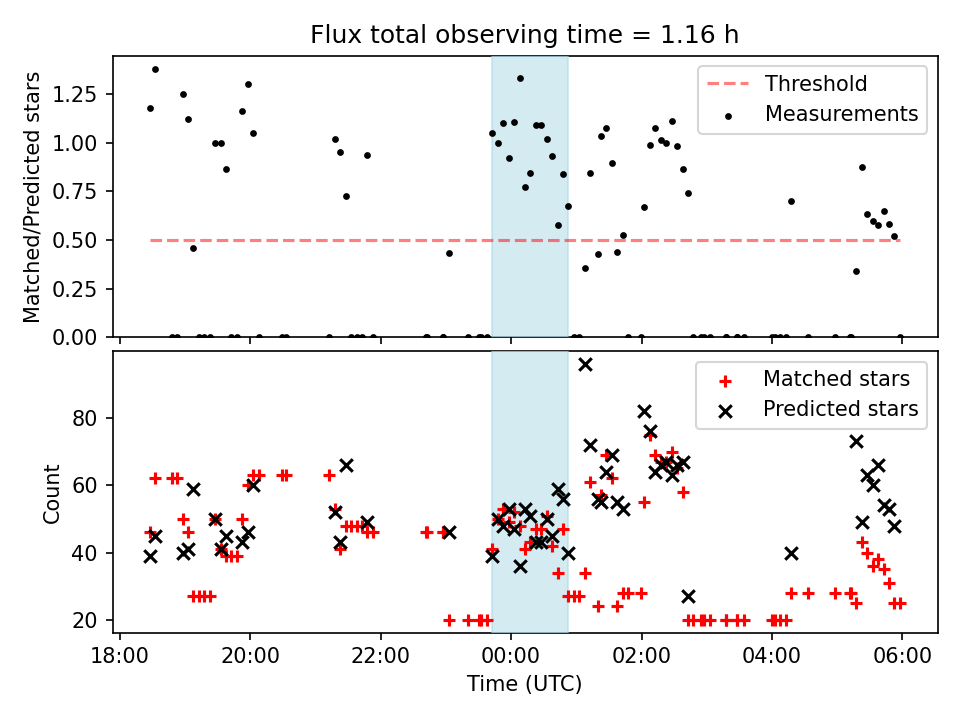 Flux total observing time = 1.16 h

Matched/Predicted stars

1.25
1.00
0.75
0.50
0.25
0.00

Threshold
Measurements

Count

80
60
40
20

Matched stars
Predicted stars

18:00
20:00
22:00
00:00
02:00
04:00
06:00

Time (UTC)